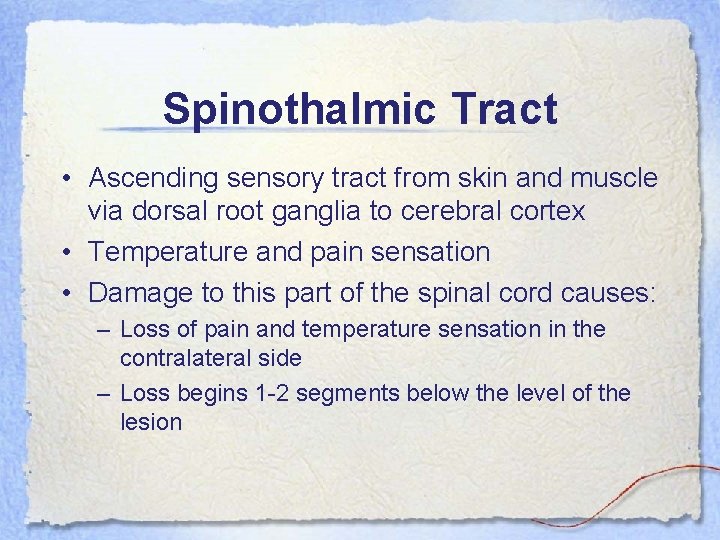 Spinothalmic Tract

• Ascending sensory tract from skin and muscle via dorsal root ganglia to cerebral cortex
• Temperature and pain sensation
• Damage to this part of the spinal cord causes:
  – Loss of pain and temperature sensation in the contralateral side
  – Loss begins 1-2 segments below the level of the lesion